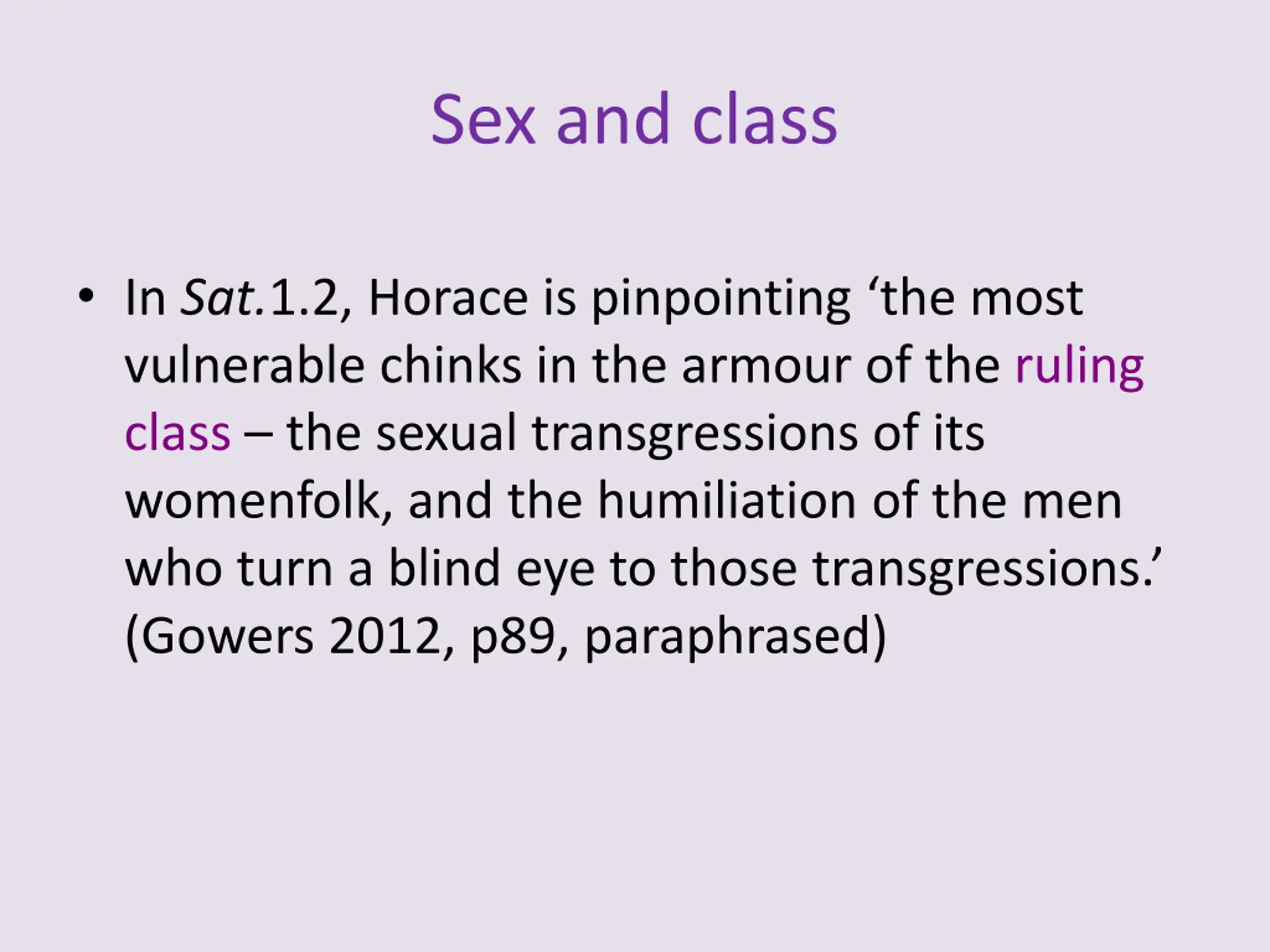 Sex and class

• In Sat.1.2, Horace is pinpointing ‘the most vulnerable chinks in the armour of the ruling class – the sexual transgressions of its womenfolk, and the humiliation of the men who turn a blind eye to those transgressions.’ (Gowers 2012, p89, paraphrased)